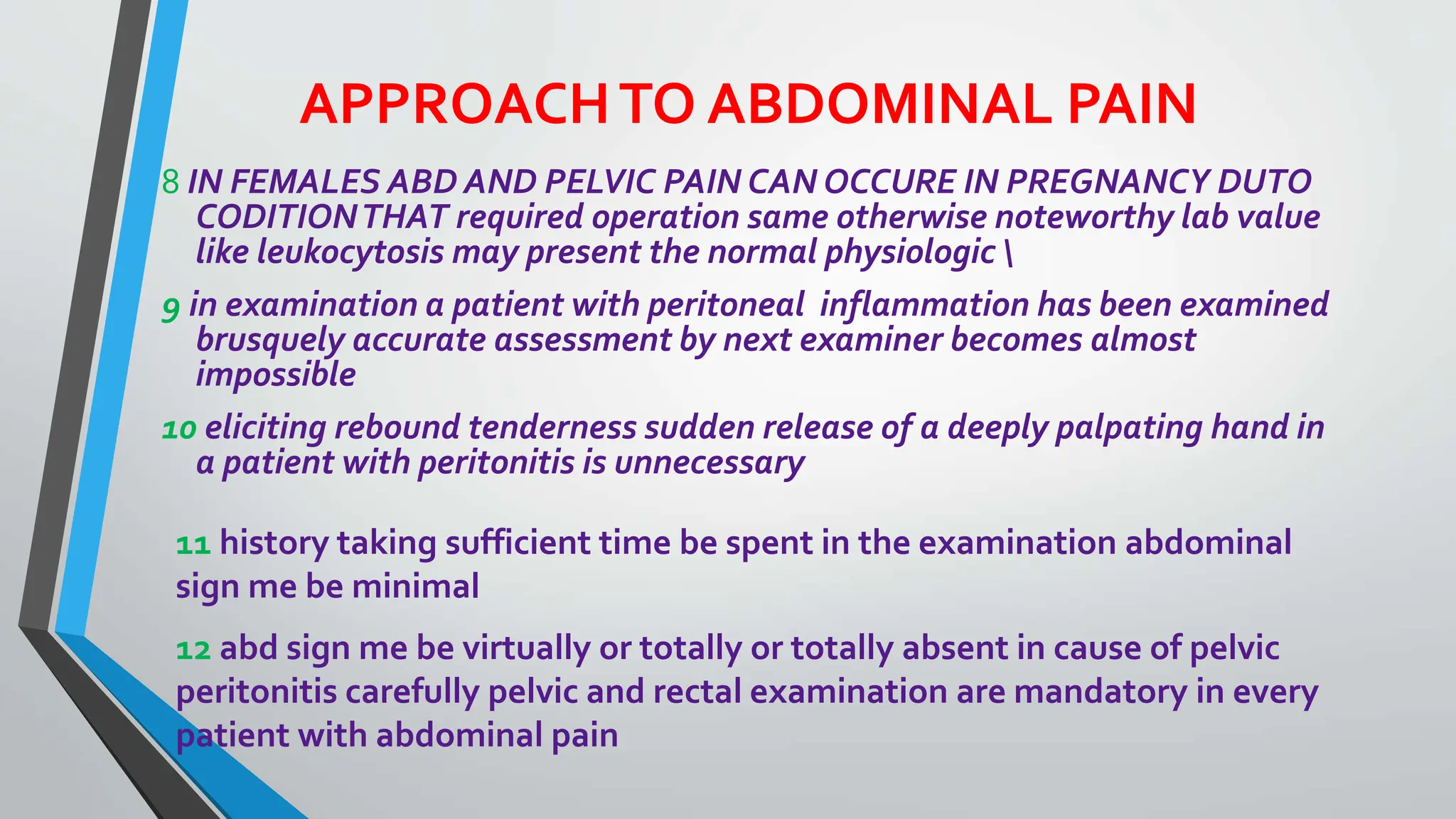 APPROACH TO ABDOMINAL PAIN

8 IN FEMALES ABD AND PELVIC PAIN CAN OCCURE IN PREGNANCY DUTO CODITION THAT required operation same otherwise noteworthy lab value like leukocytosis may present the normal physiologic \

9 in examination a patient with peritoneal inflammation has been examined brusquely accurate assessment by next examiner becomes almost impossible

10 eliciting rebound tenderness sudden release of a deeply palpating hand in a patient with peritonitis is unnecessary

11 history taking sufficient time be spent in the examination abdominal sign me be minimal

12 abd sign me be virtually or totally or totally absent in cause of pelvic peritonitis carefully pelvic and rectal examination are mandatory in every patient with abdominal pain